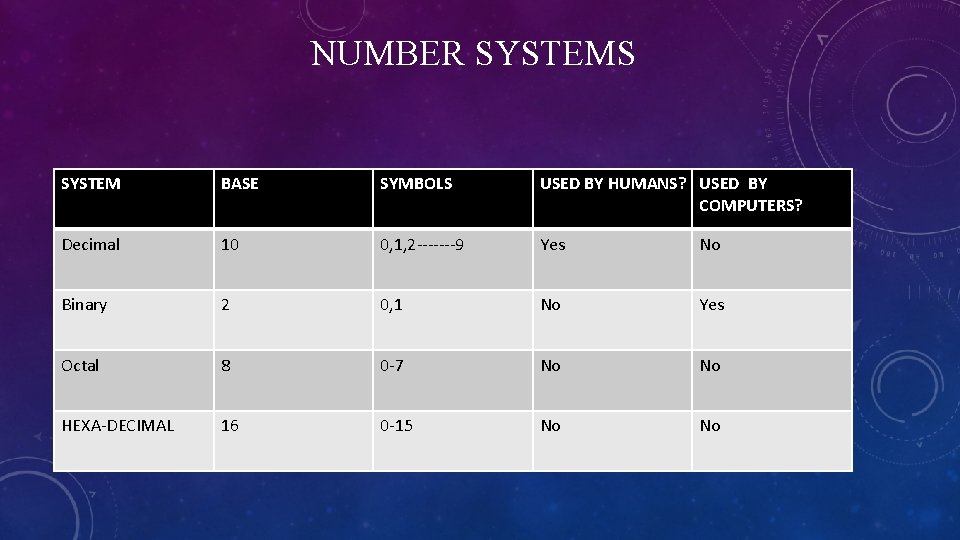 NUMBER SYSTEMS

| SYSTEM | BASE | SYMBOLS | USED BY HUMANS? | USED BY COMPUTERS? |
|---|---|---|---|---|
| Decimal | 10 | 0,1,2-------9 | Yes | No |
| Binary | 2 | 0,1 | No | Yes |
| Octal | 8 | 0-7 | No | No |
| HEXA-DECIMAL | 16 | 0-15 | No | No |